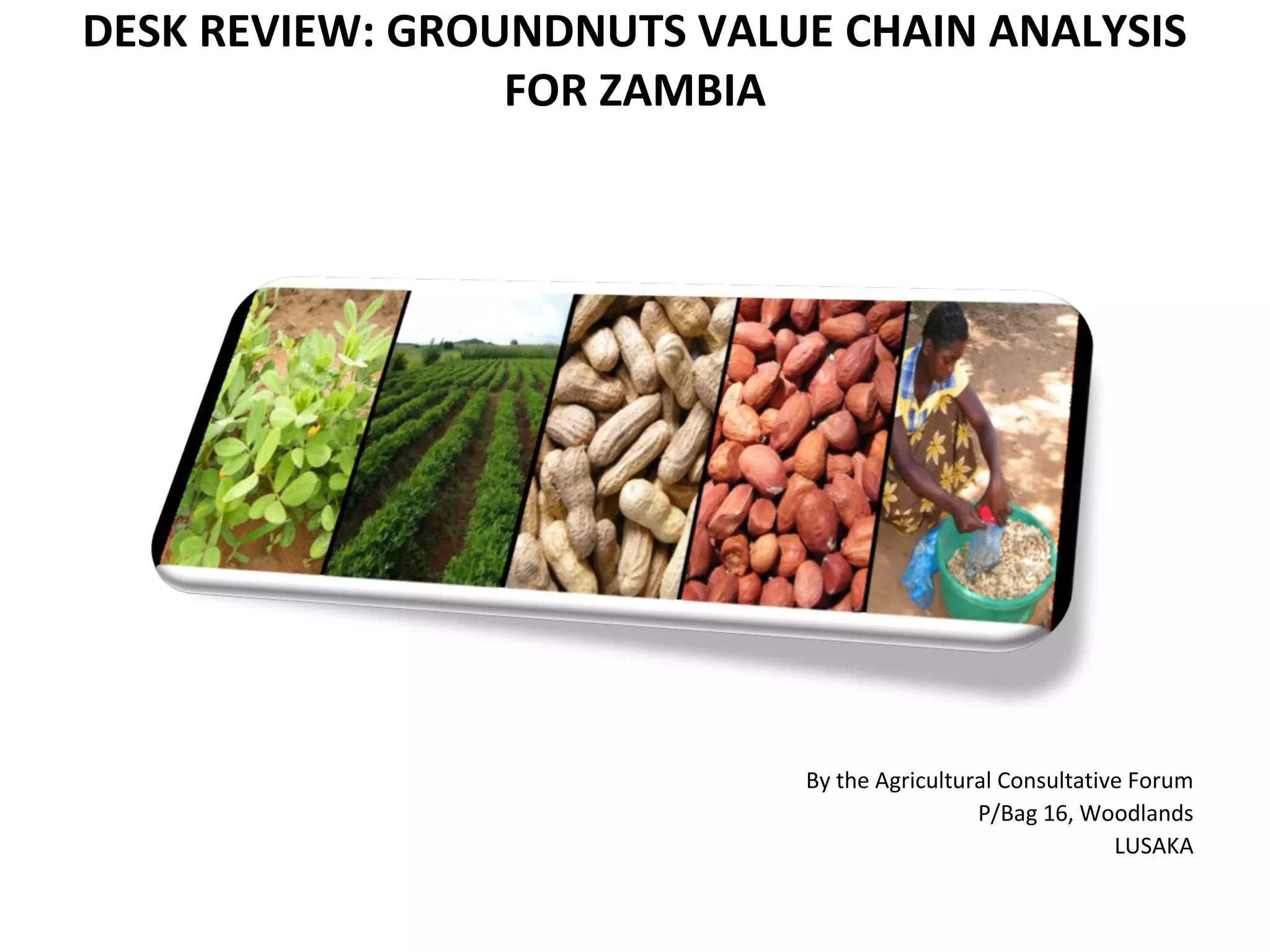 DESK REVIEW: GROUNDNUTS VALUE CHAIN ANALYSIS FOR ZAMBIA

By the Agricultural Consultative Forum
P/Bag 16, Woodlands
LUSAKA